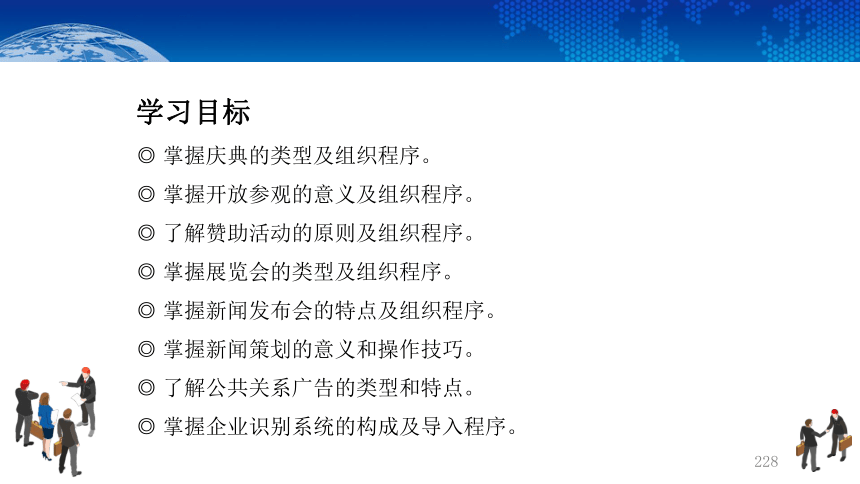 学习目标

◎ 掌握庆典的类型及组织程序。

◎ 掌握开放参观的意义及组织程序。

◎ 了解赞助活动的原则及组织程序。

◎ 掌握展览会的类型及组织程序。

◎ 掌握新闻发布会的特点及组织程序。

◎ 掌握新闻策划的意义和操作技巧。

◎ 了解公共关系广告的类型和特点。

◎ 掌握企业识别系统的构成及导入程序。

228